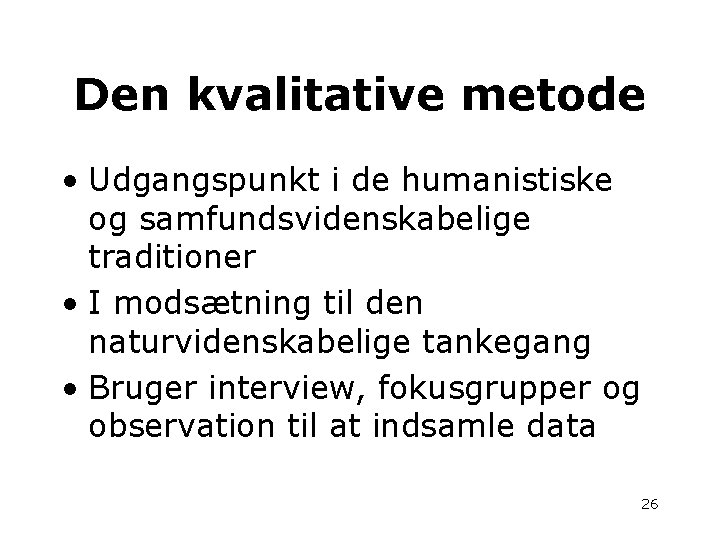 Den kvalitative metode

• Udgangspunkt i de humanistiske og samfundsvidenskabelige traditioner
• I modsætning til den naturvidenskabelige tankegang
• Bruger interview, fokusgrupper og observation til at indsamle data

26